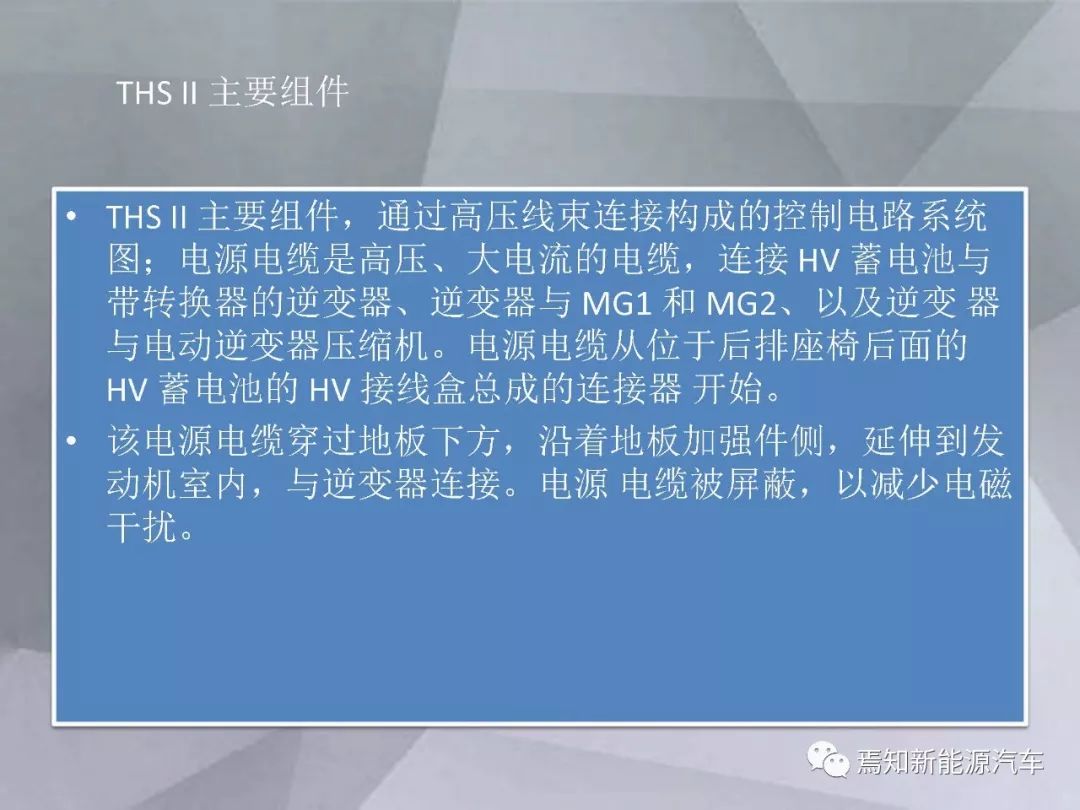 THS II 主要组件

• THS II 主要组件，通过高压线束连接构成的控制电路系统图；电源电缆是高压、大电流的电缆，连接 HV 蓄电池与带转换器的逆变器、逆变器与 MG1 和 MG2、以及逆变 器与电动逆变器压缩机。电源电缆从位于后排座椅后面的 HV 蓄电池的 HV 接线盒总成的连接器 开始。
• 该电源电缆穿过地板下方，沿着地板加强件侧，延伸到发动机室内，与逆变器连接。电源 电缆被屏蔽，以减少电磁干扰。

焉知新能源汽车